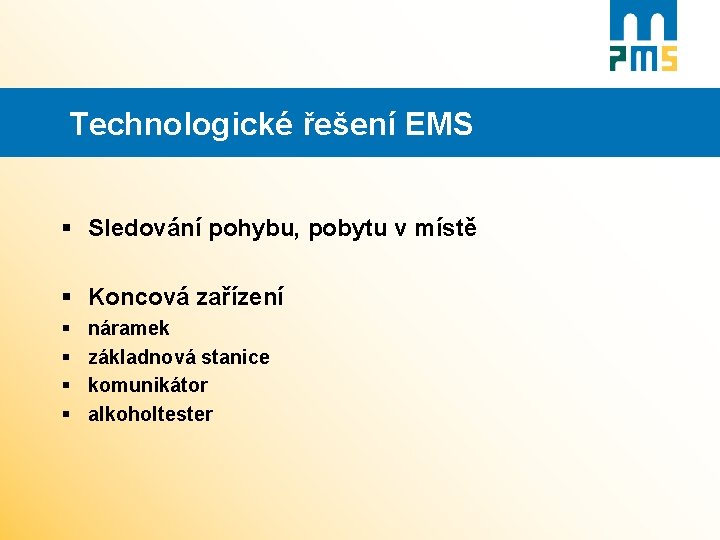 PMS

Technologické řešení EMS

▪ Sledování pohybu, pobytu v místě

▪ Koncová zařízení
▪ náramek
▪ základnová stanice
▪ komunikátor
▪ alkoholtester